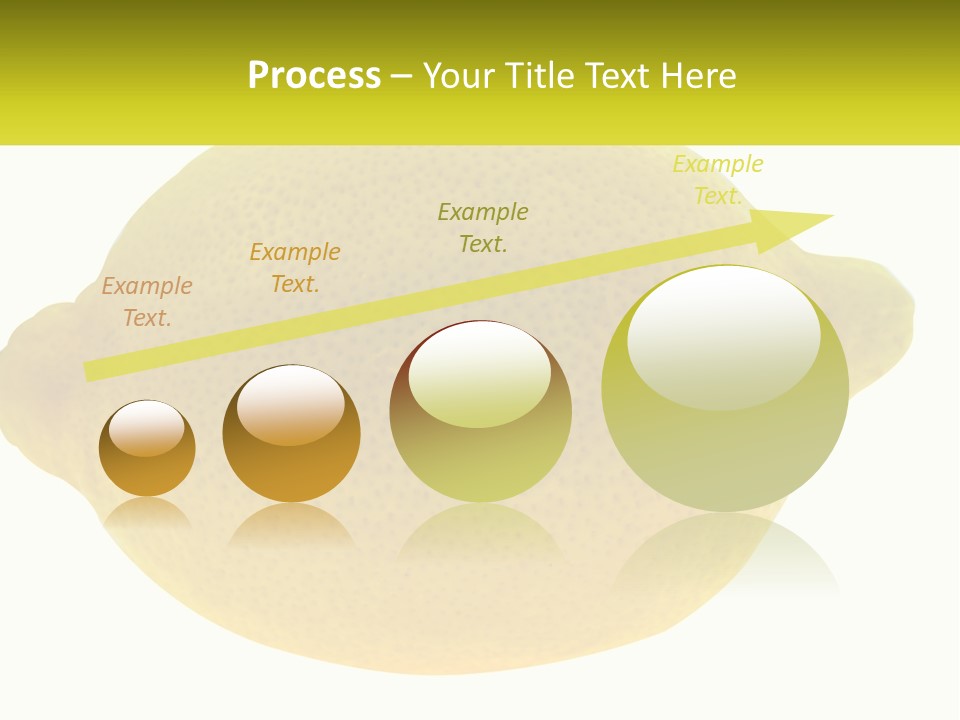 Process – Your Title Text Here

Example Text.

Example Text.

Example Text.

Example Text.